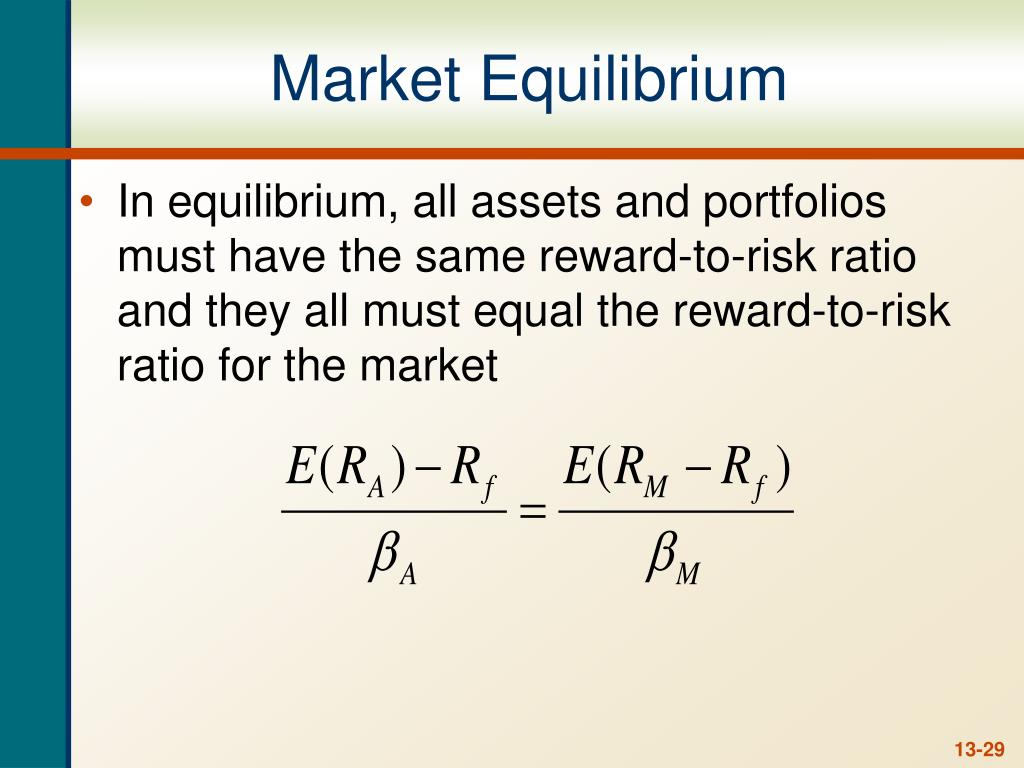 Market Equilibrium

• In equilibrium, all assets and portfolios must have the same reward-to-risk ratio and they all must equal the reward-to-risk ratio for the market

$\frac{E(R_A) - R_f}{\beta_A} = \frac{E(R_M - R_f)}{\beta_M}$

13-29